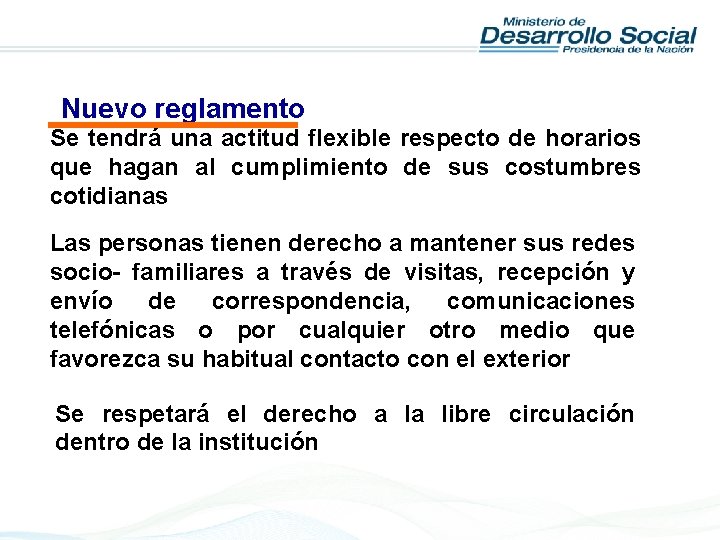 Ministerio de
Desarrollo Social
Presidencia de la Nación

Nuevo reglamento

Se tendrá una actitud flexible respecto de horarios que hagan al cumplimiento de sus costumbres cotidianas

Las personas tienen derecho a mantener sus redes socio- familiares a través de visitas, recepción y envío de correspondencia, comunicaciones telefónicas o por cualquier otro medio que favorezca su habitual contacto con el exterior

Se respetará el derecho a la libre circulación dentro de la institución